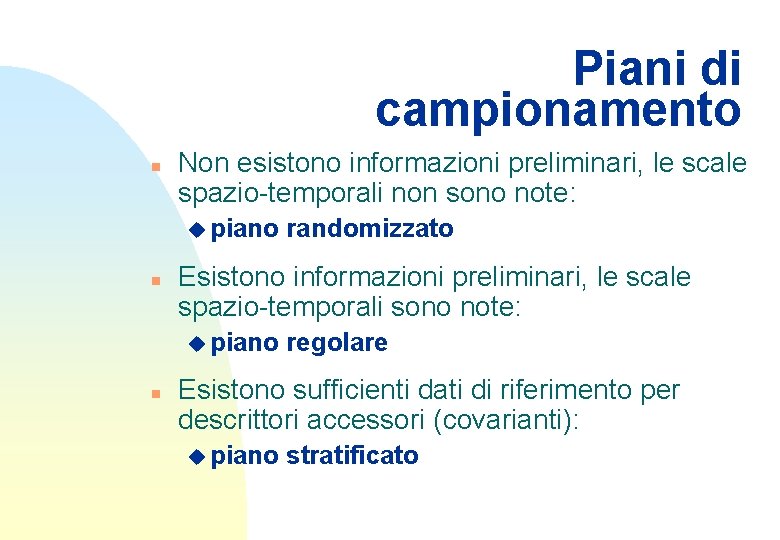 Piani di campionamento

Non esistono informazioni preliminari, le scale spazio-temporali non sono note:

piano randomizzato

Esistono informazioni preliminari, le scale spazio-temporali sono note:

piano regolare

Esistono sufficienti dati di riferimento per descrittori accessori (covarianti):

piano stratificato